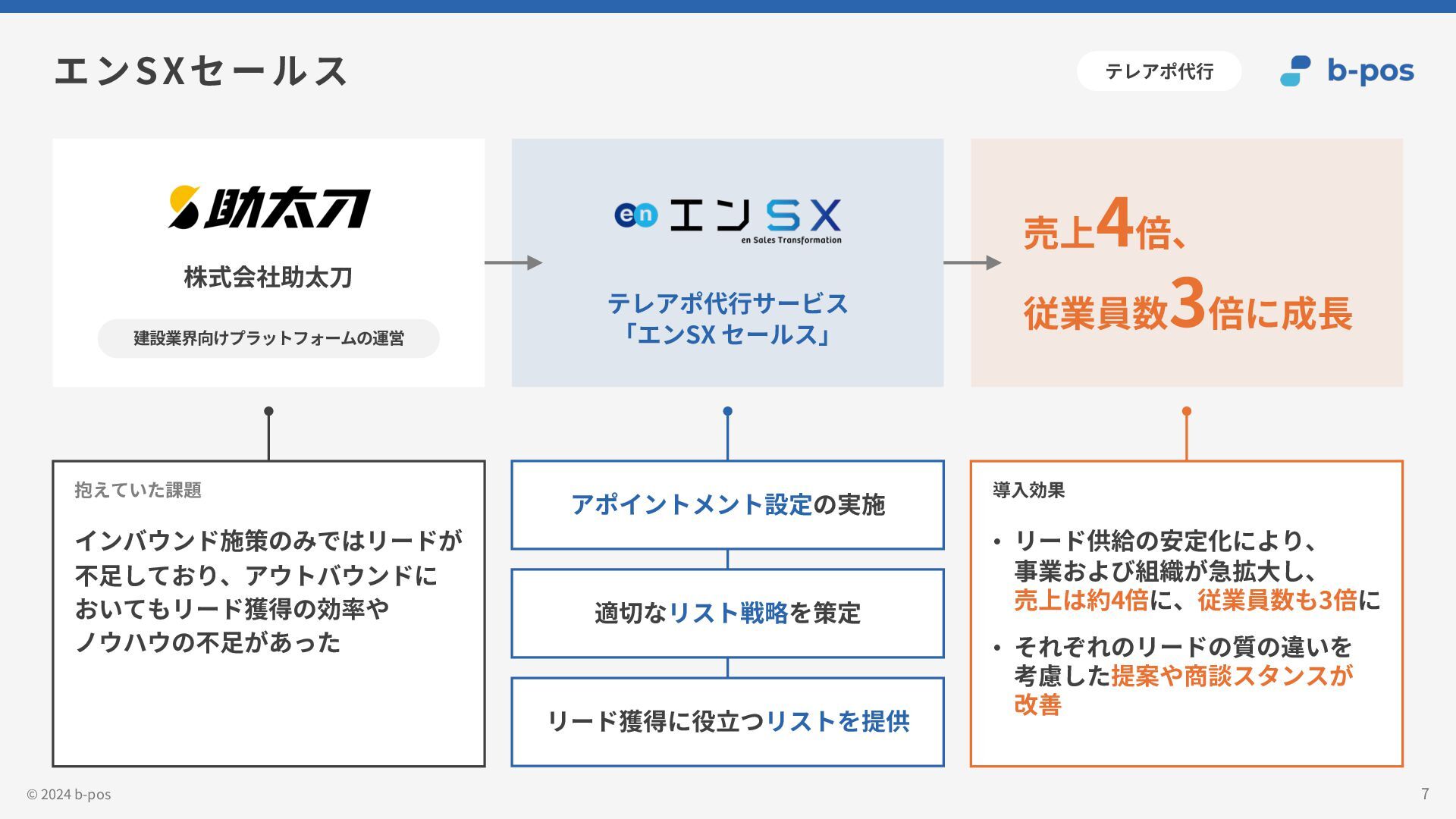 エンSXセールス

テレアポ代行

b-pos

助太刀

株式会社助太刀

建設業界向けプラットフォームの運営

en エンSX
en Sales Transformation

テレアポ代行サービス
「エンSX セールス」

売上4倍、
従業員数3倍に成長

抱えていた課題

インバウンド施策のみではリードが不足しており、アウトバウンドにおいてもリード獲得の効率やノウハウの不足があった

アポイントメント設定の実施

適切なリスト戦略を策定

リード獲得に役立つリストを提供

導入効果

• リード供給の安定化により、事業および組織が急拡大し、売上は約4倍に、従業員数も3倍に

• それぞれのリードの質の違いを考慮した提案や商談スタンスが改善

© 2024 b-pos

7